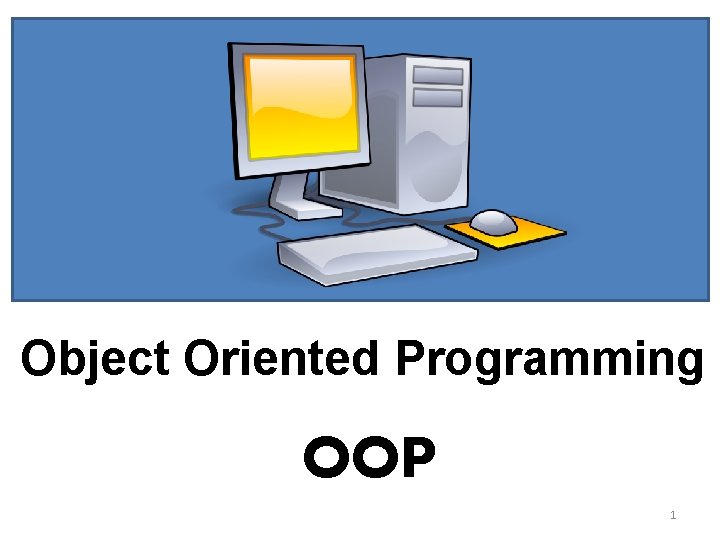 Object Oriented Programming

OOP

1